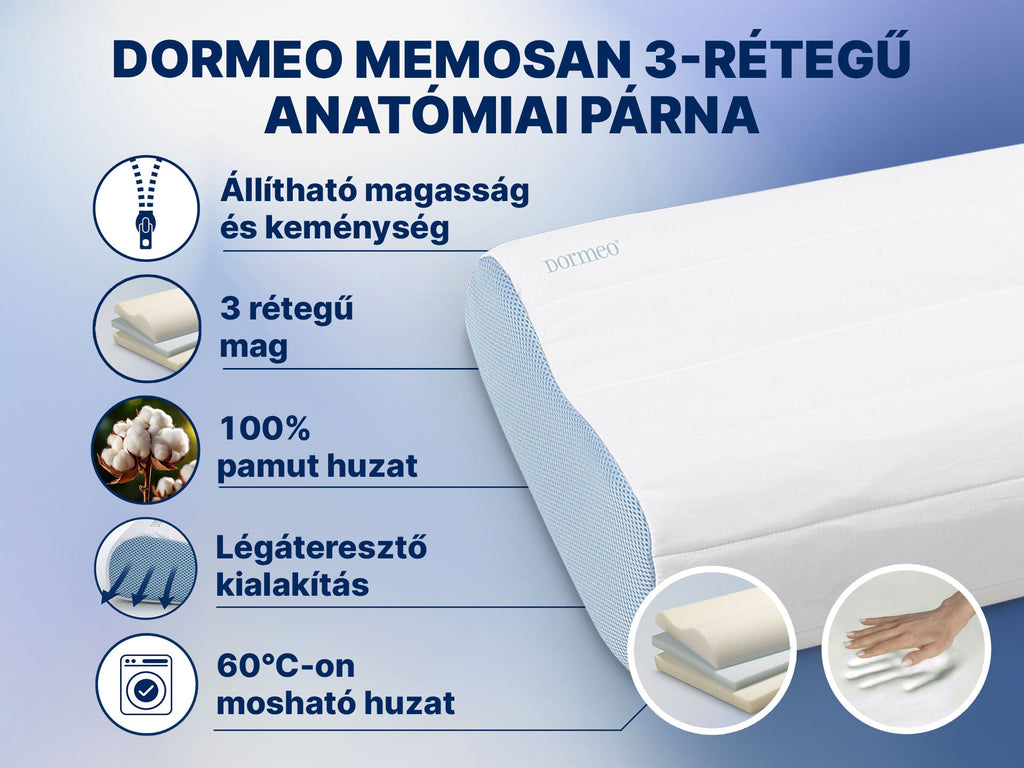 DORMEO MEMOSAN 3-RÉTEGŰ ANATÓMIAI PÁRNA

Állítható magasság és keménység

3 rétegű mag

100% pamut huzat

Légáteresztő kialakítás

60°C-on mosható huzat

DORMEO